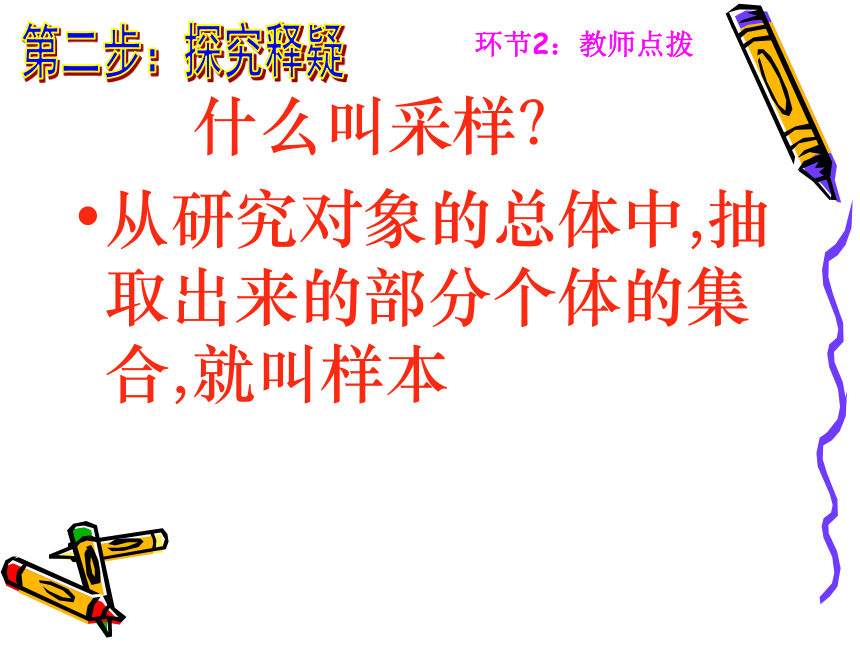 第二步：探究释疑

环节2：教师点拨

什么叫采样?

• 从研究对象的总体中,抽取出来的部分个体的集合,就叫样本